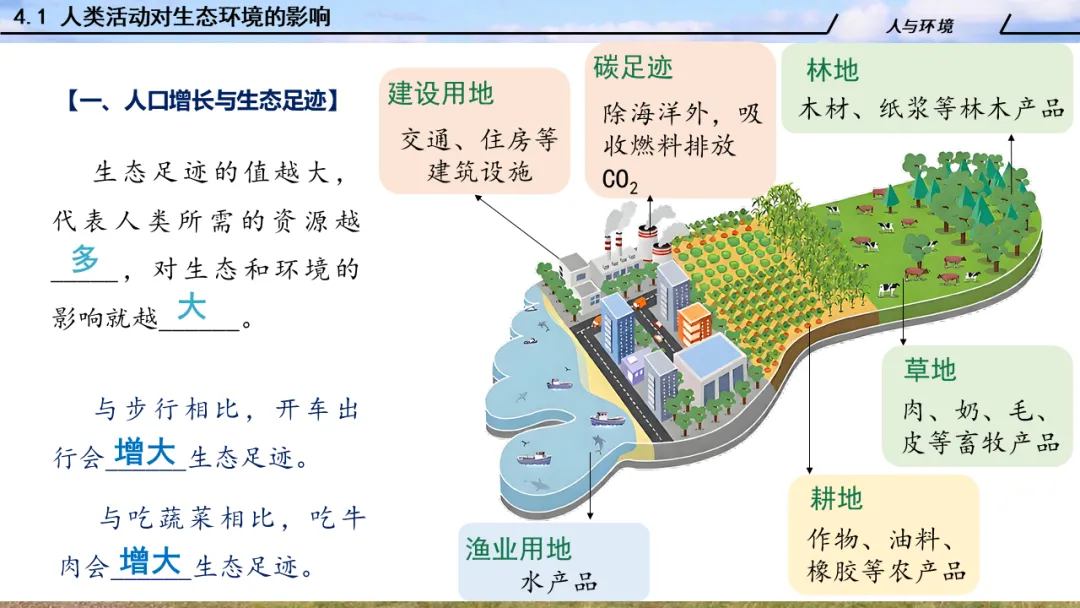 4.1 人类活动对生态环境的影响

人与环境

【一、人口增长与生态足迹】

生态足迹的值越大，代表人类所需的资源越多，对生态和环境的影响就越大。

与步行相比，开车出行会增大生态足迹。

与吃蔬菜相比，吃牛肉会增大生态足迹。

建设用地
交通、住房等建筑设施

碳足迹
除海洋外，吸收燃料排放$CO_2$

林地
木材、纸浆等林木产品

草地
肉、奶、毛、皮等畜牧产品

耕地
作物、油料、橡胶等农产品

渔业用地
水产品